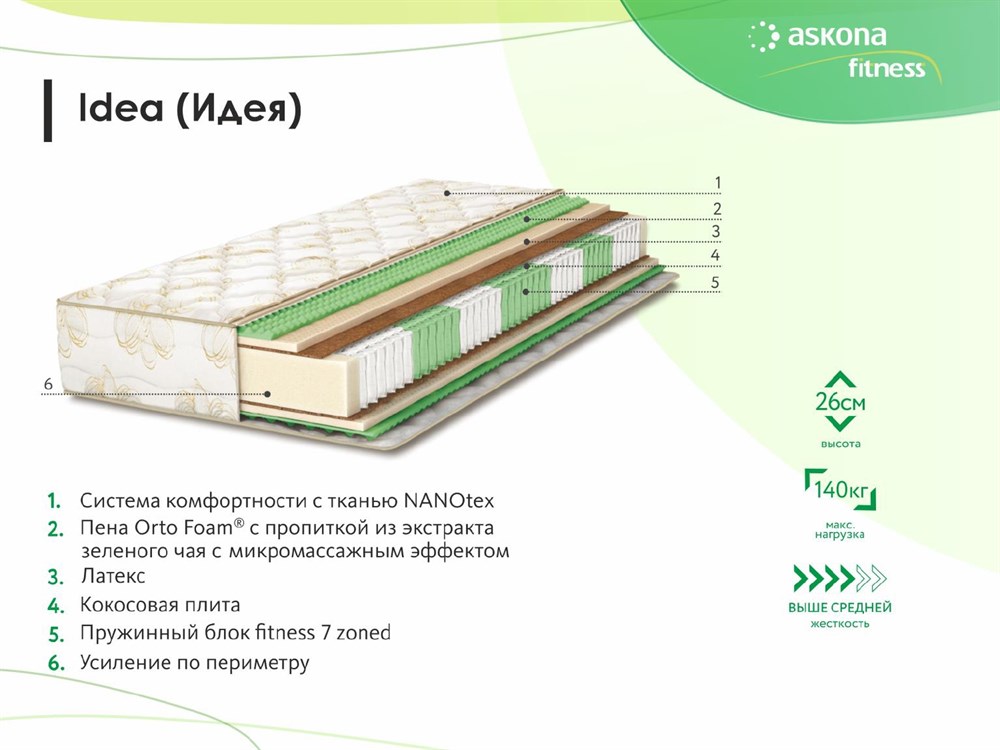 askona fitness

Idea (Идея)

1
2
3
4
5
6

1. Система комфортности с тканью NANOtex
2. Пена Orto Foam® с пропиткой из экстракта зеленого чая с микромассажным эффектом
3. Латекс
4. Кокосовая плита
5. Пружинный блок fitness 7 zoned
6. Усиление по периметру

26см
высота

140кг
макс. нагрузка

ВЫШЕ СРЕДНЕЙ
жесткость